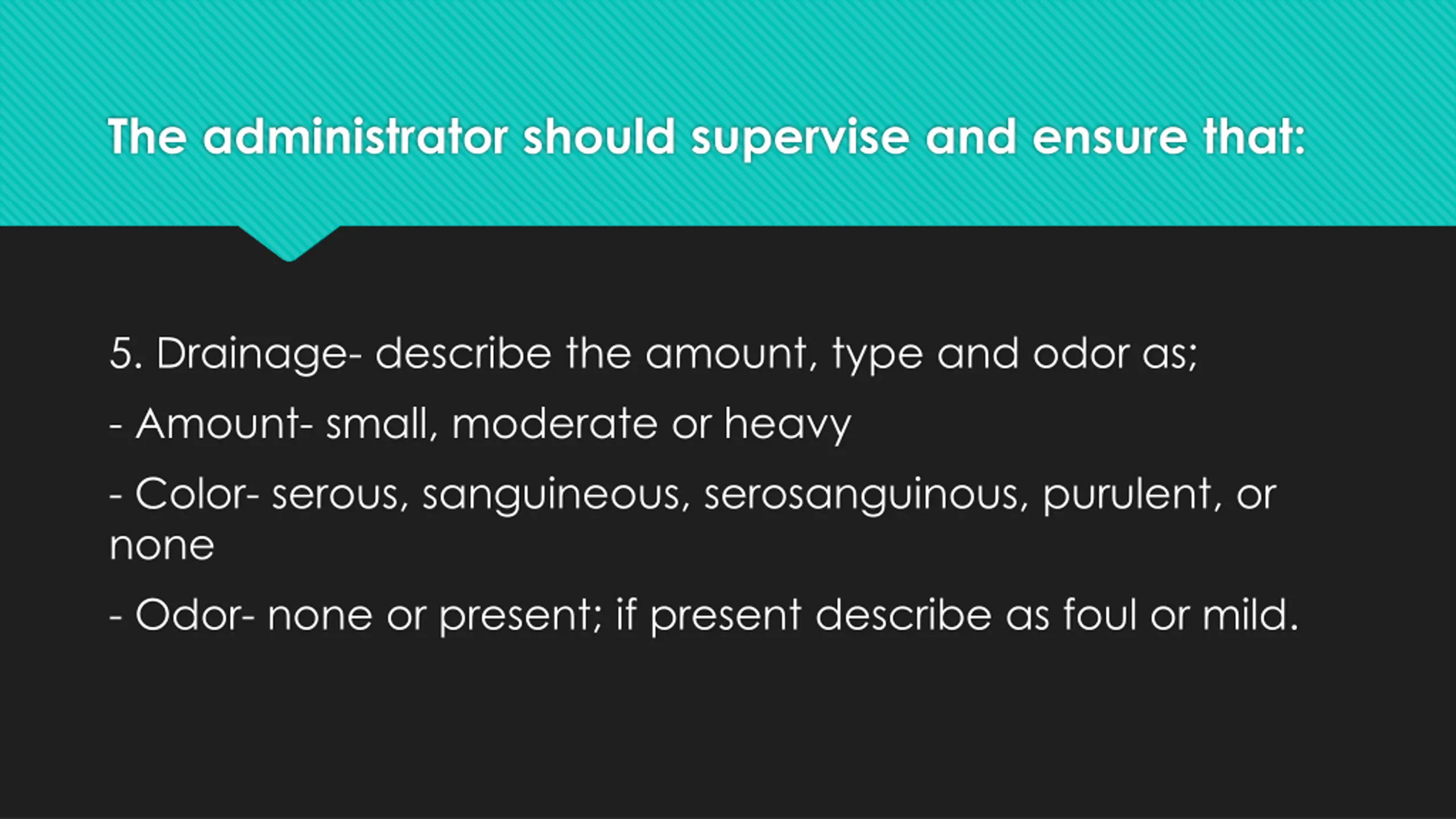 The administrator should supervise and ensure that:

5. Drainage- describe the amount, type and odor as;

- Amount- small, moderate or heavy

- Color- serous, sanguineous, serosanguinous, purulent, or none

- Odor- none or present; if present describe as foul or mild.